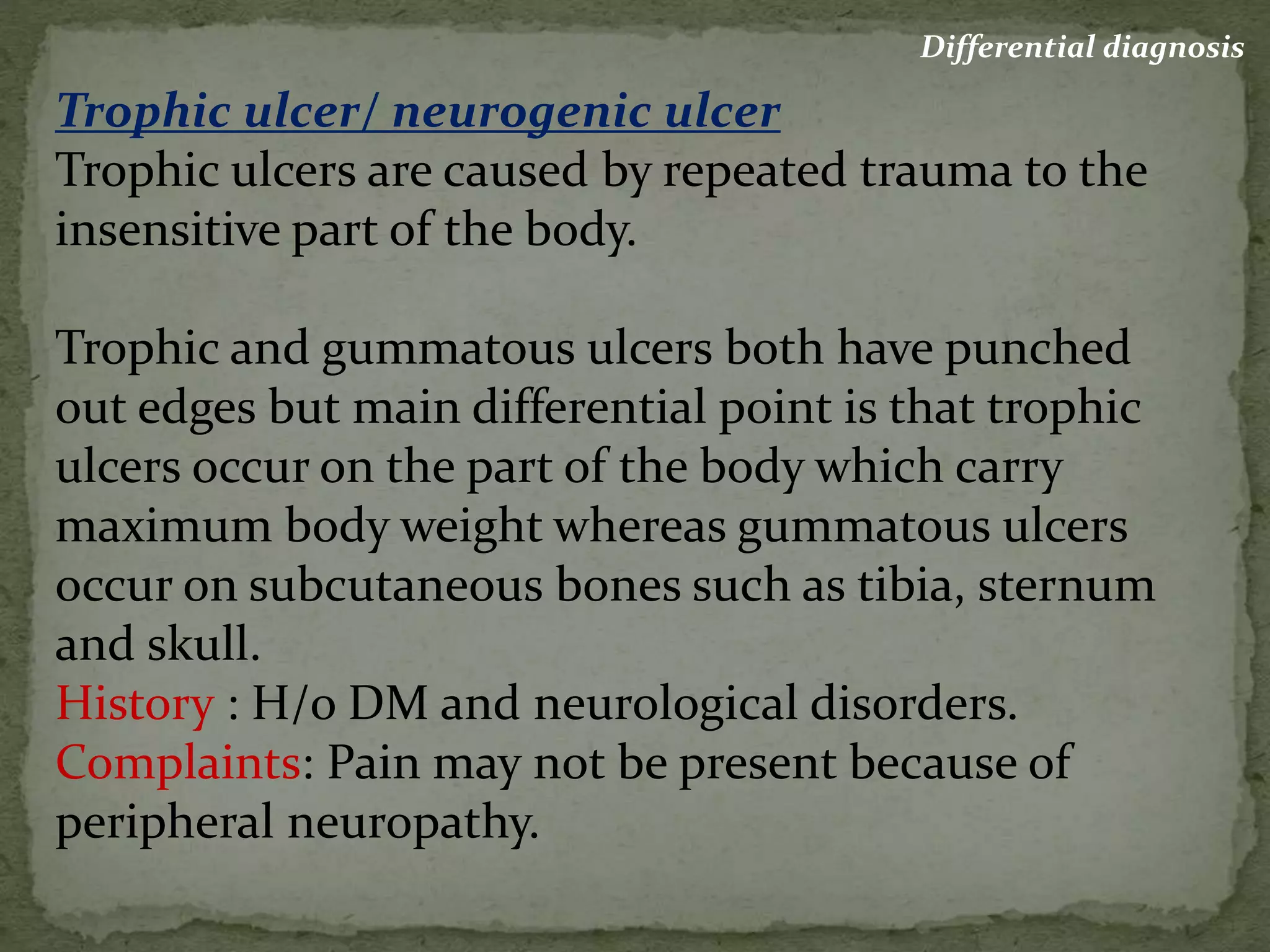 Differential diagnosis

Trophic ulcer/ neurogenic ulcer

Trophic ulcers are caused by repeated trauma to the insensitive part of the body.

Trophic and gummatous ulcers both have punched out edges but main differential point is that trophic ulcers occur on the part of the body which carry maximum body weight whereas gummatous ulcers occur on subcutaneous bones such as tibia, sternum and skull.

History : H/o DM and neurological disorders.

Complaints: Pain may not be present because of peripheral neuropathy.